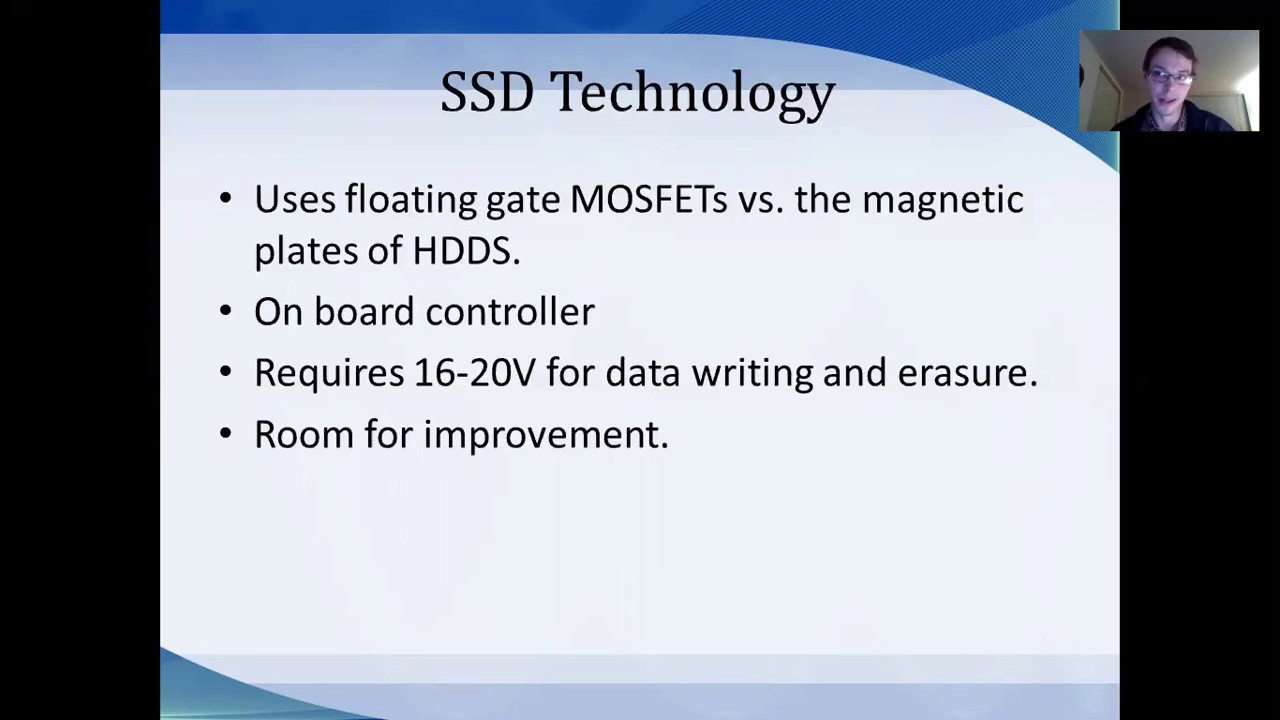 SSD Technology

• Uses floating gate MOSFETs vs. the magnetic plates of HDDS.
• On board controller
• Requires 16-20V for data writing and erasure.
• Room for improvement.